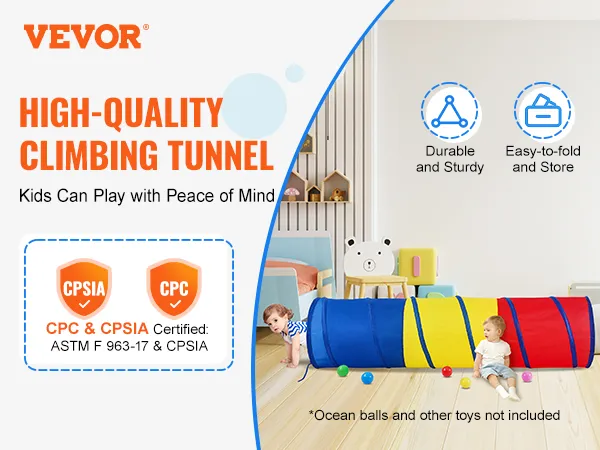 VEVOR®

HIGH-QUALITY CLIMBING TUNNEL

Kids Can Play with Peace of Mind

CPSIA

CPC

CPC & CPSIA Certified: ASTM F 963-17 & CPSIA

Durable and Sturdy

Easy-to-fold and Store

*Ocean balls and other toys not included